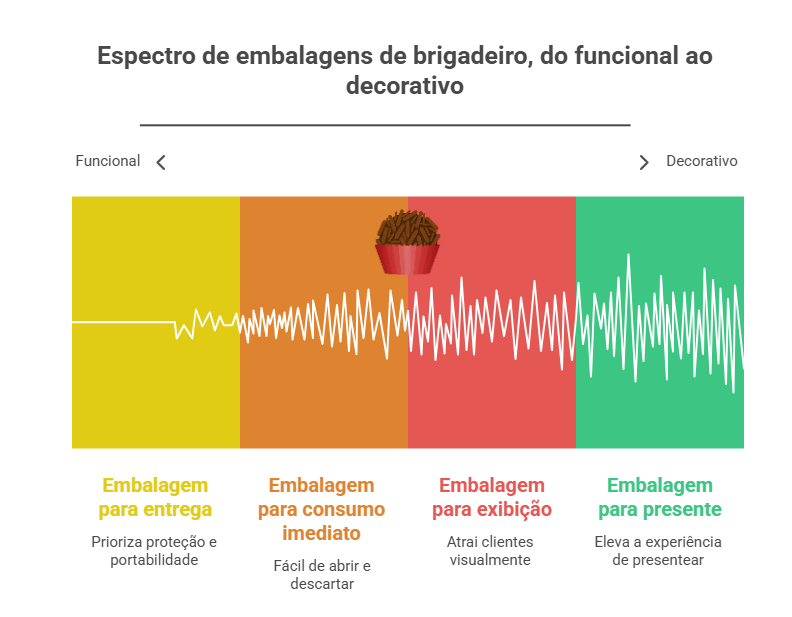 Espectro de embalagens de brigadeiro, do funcional ao decorativo

Funcional

Decorativo

Embalagem para entrega

Prioriza proteção e portabilidade

Embalagem para consumo imediato

Fácil de abrir e descartar

Embalagem para exibição

Atrai clientes visualmente

Embalagem para presente

Eleva a experiência de presentear